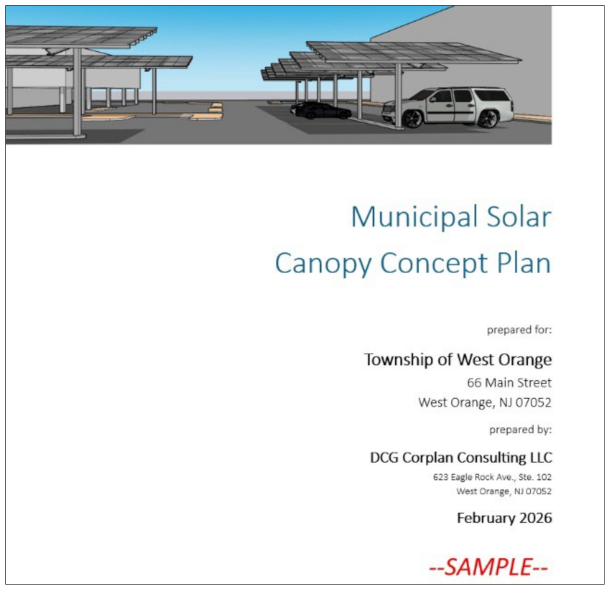 Municipal Solar
Canopy Concept Plan

prepared for:

Township of West Orange
66 Main Street
West Orange, NJ 07052

prepared by:

DCG Corplan Consulting LLC
623 Eagle Rock Ave., Ste. 102
West Orange, NJ 07052

February 2026

--SAMPLE--